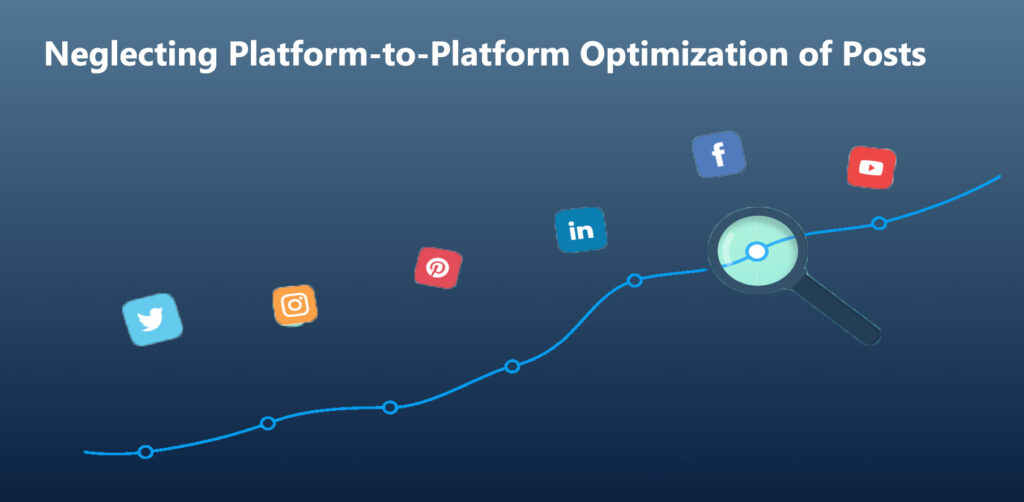 Neglecting Platform-to-Platform Optimization of Posts

in

f